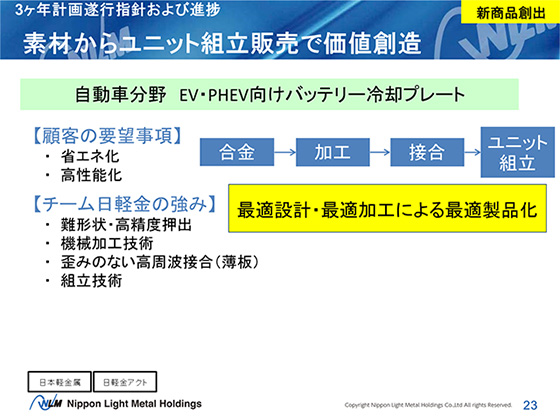 3ヶ年計画遂行指針および進捗

新商品創出

素材からユニット組立販売で価値創造

自動車分野　EV・PHEV向けバッテリー冷却プレート

【顧客の要望事項】
・ 省エネ化
・ 高性能化

合金 → 加工 → 接合 → ユニット組立

【チーム日軽金の強み】
・ 難形状・高精度押出
・ 機械加工技術
・ 歪みのない高周波接合（薄板）
・ 組立技術

最適設計・最適加工による最適製品化

日本軽金属

日軽金アクト

NLM Nippon Light Metal Holdings

Copyright Nippon Light Metal Holdings Co.,Ltd All rights Reserved.

23